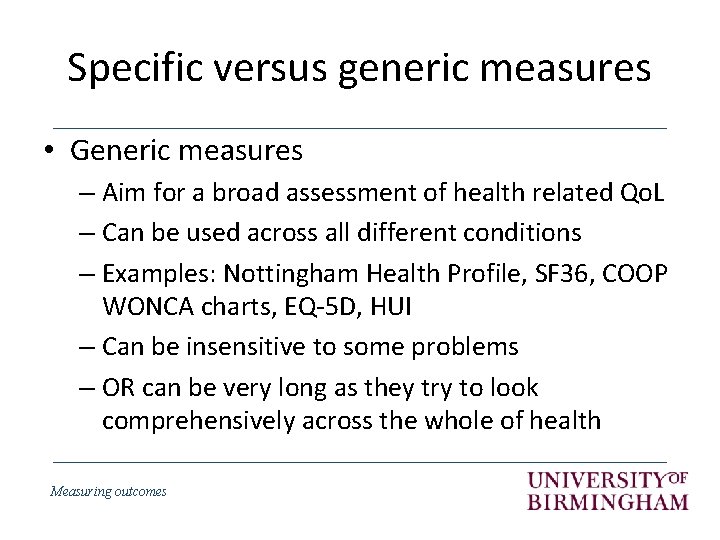 Specific versus generic measures

• Generic measures
– Aim for a broad assessment of health related QoL
– Can be used across all different conditions
– Examples: Nottingham Health Profile, SF36, COOP WONCA charts, EQ-5D, HUI
– Can be insensitive to some problems
– OR can be very long as they try to look comprehensively across the whole of health

Measuring outcomes

UNIVERSITY OF BIRMINGHAM